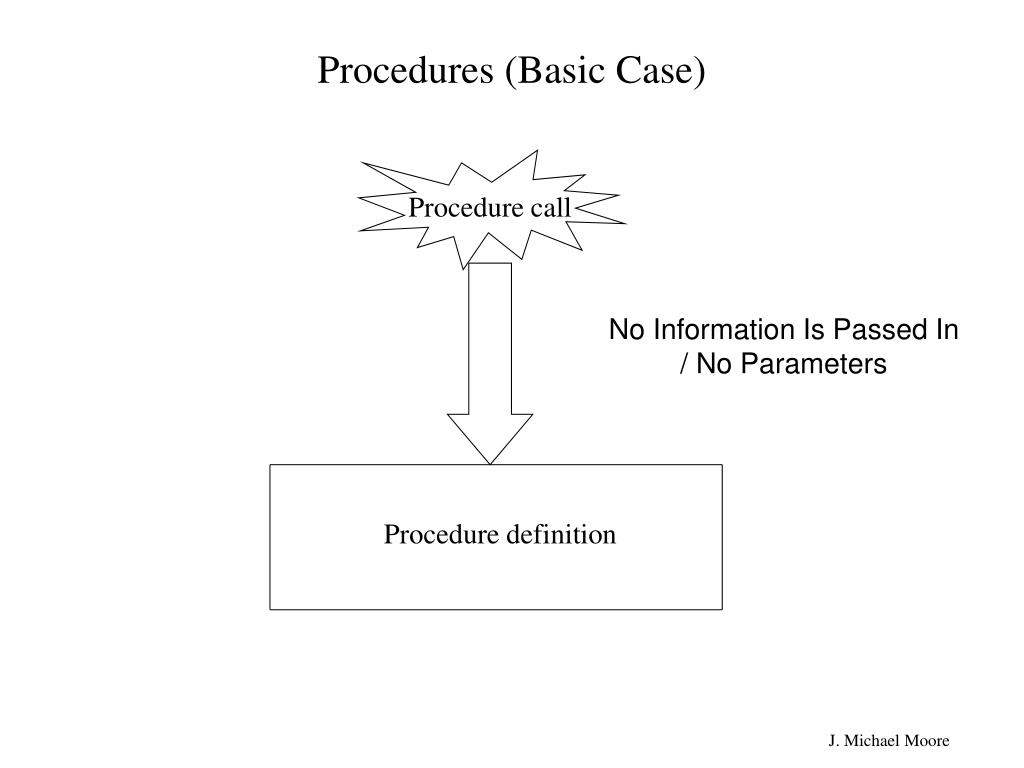 Procedures (Basic Case)

Procedure call

No Information Is Passed In / No Parameters

Procedure definition

J. Michael Moore